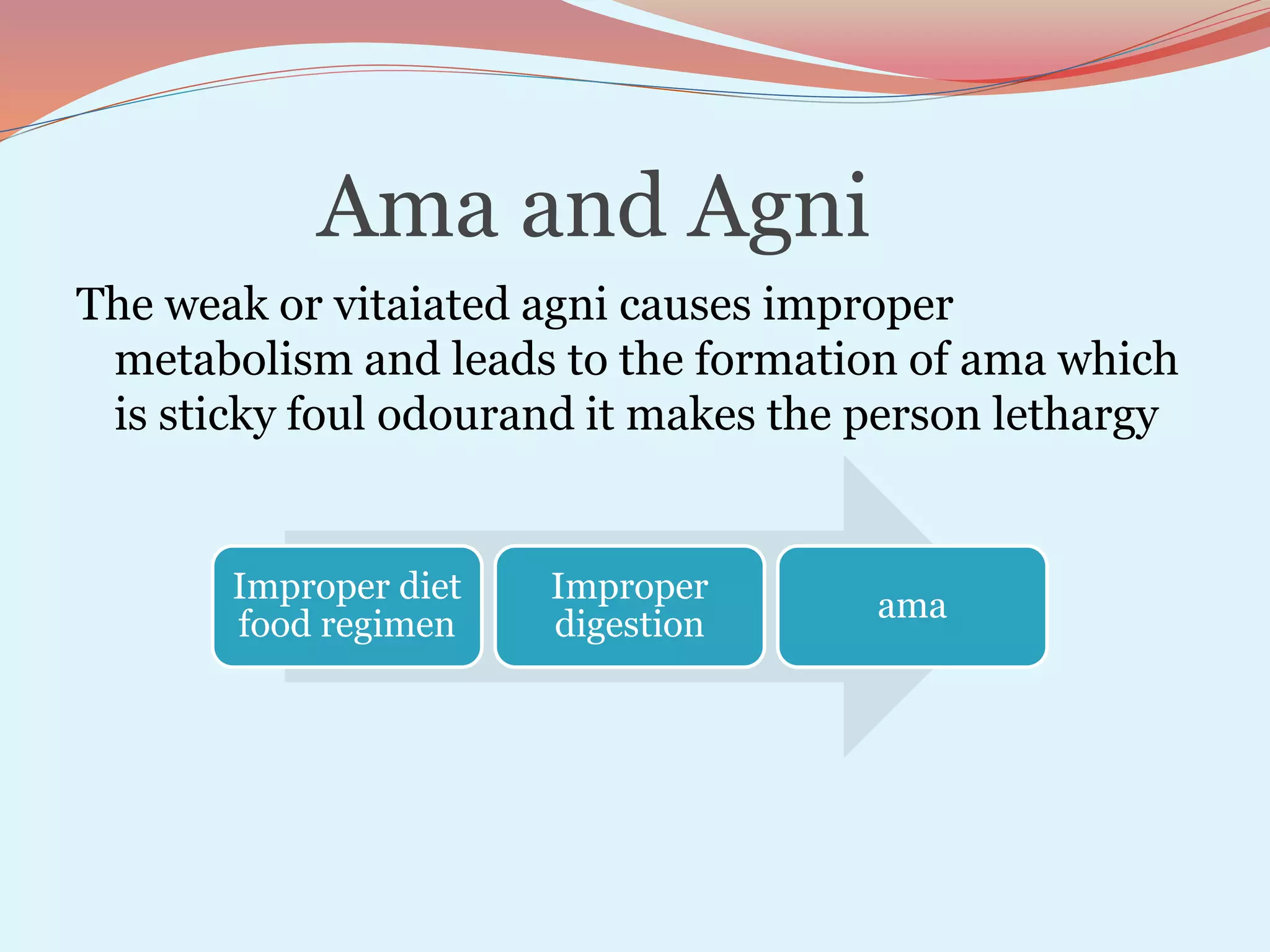 Ama and Agni

The weak or vitaiated agni causes improper metabolism and leads to the formation of ama which is sticky foul odourand it makes the person lethargy

Improper diet food regimen

Improper digestion

ama